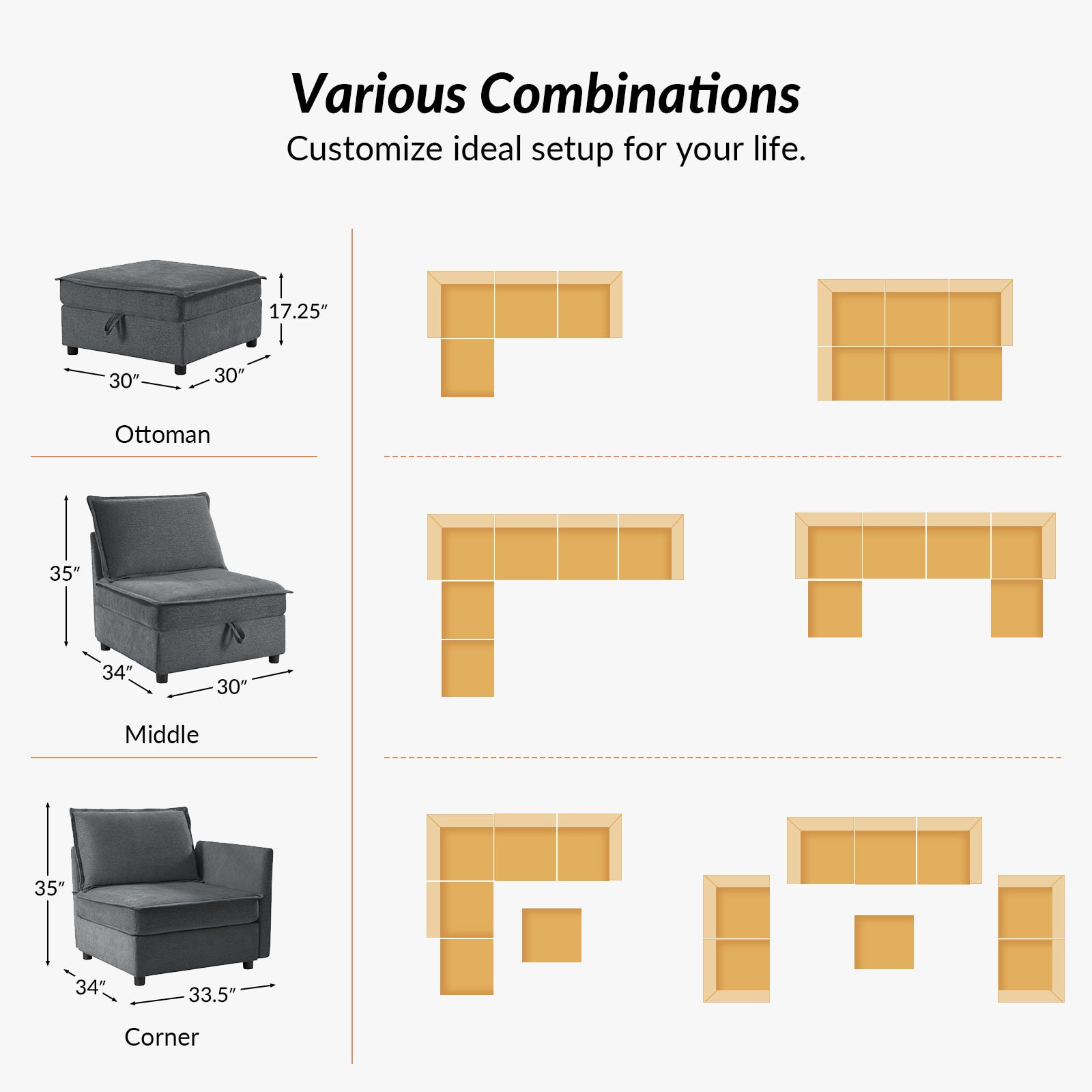 Various Combinations

Customize ideal setup for your life.

17.25″

30″

30″

Ottoman

35″

34″

30″

Middle

35″

34″

33.5″

Corner